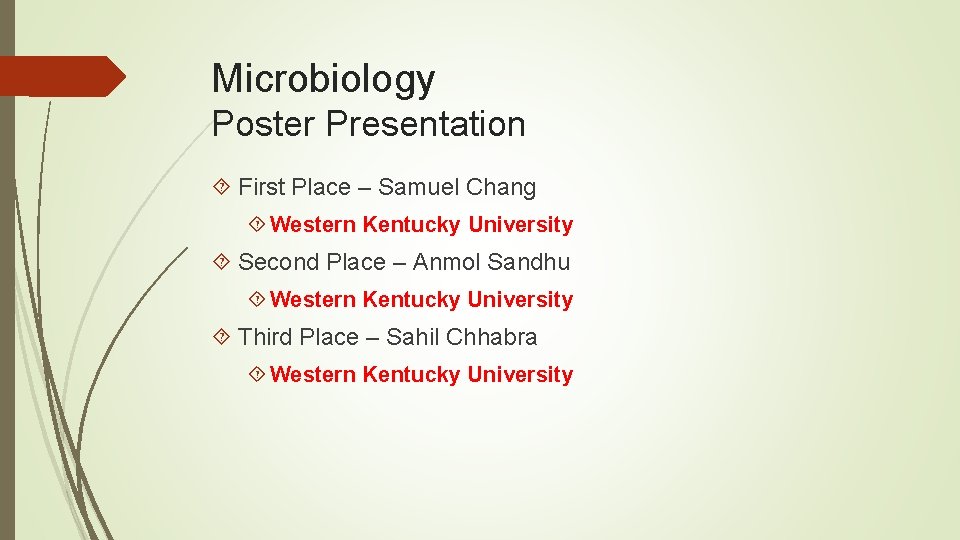 Microbiology
Poster Presentation

First Place – Samuel Chang

Western Kentucky University

Second Place – Anmol Sandhu

Western Kentucky University

Third Place – Sahil Chhabra

Western Kentucky University